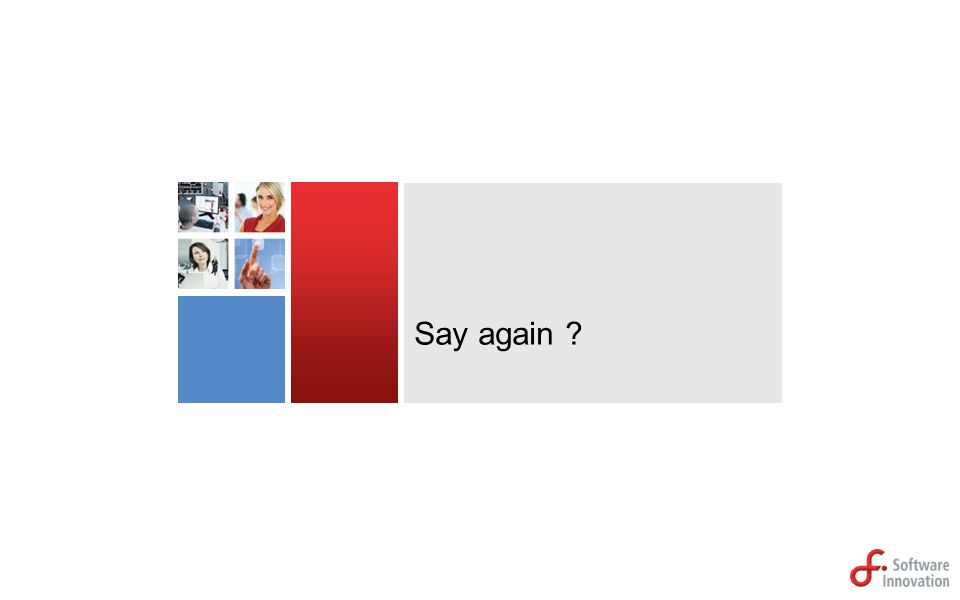 Say again ?

Software Innovation